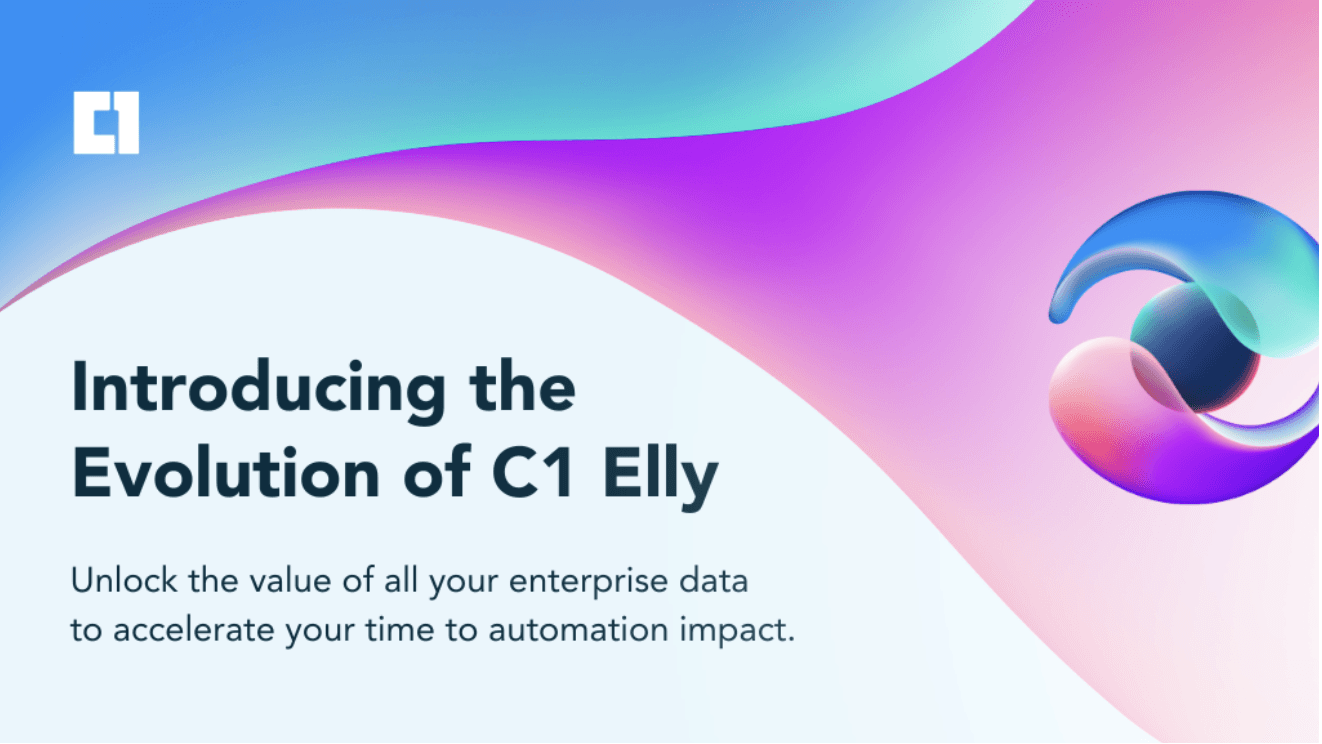 C1

Introducing the Evolution of C1 Elly

Unlock the value of all your enterprise data to accelerate your time to automation impact.